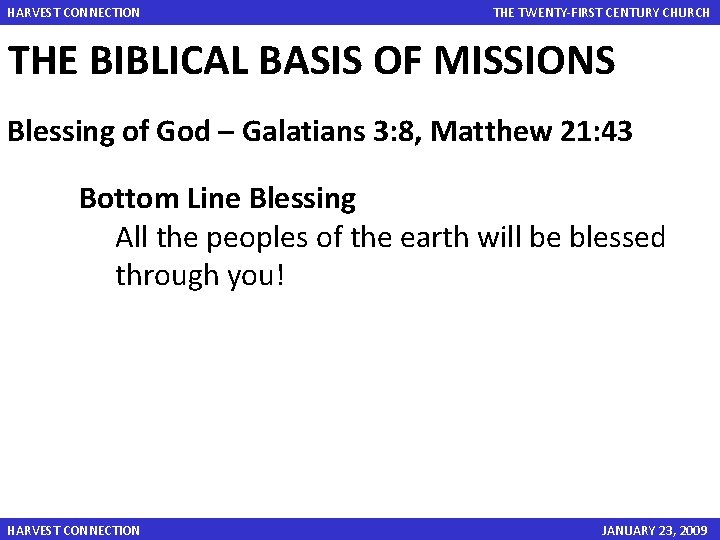 HARVEST CONNECTION THE TWENTY-FIRST CENTURY CHURCH

THE BIBLICAL BASIS OF MISSIONS

Blessing of God – Galatians 3:8, Matthew 21:43

Bottom Line Blessing

All the peoples of the earth will be blessed through you!

HARVEST CONNECTION JANUARY 23, 2009